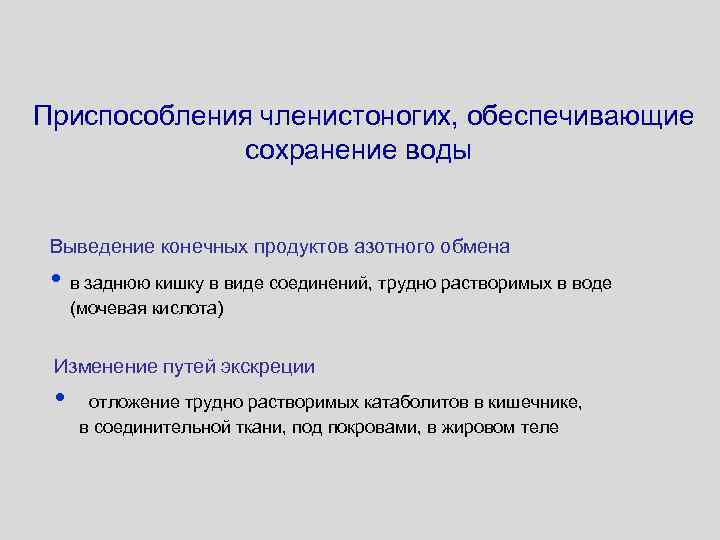 Приспособления членистоногих, обеспечивающие сохранение воды

Выведение конечных продуктов азотного обмена

• в заднюю кишку в виде соединений, трудно растворимых в воде (мочевая кислота)

Изменение путей экскреции

• отложение трудно растворимых катаболитов в кишечнике, в соединительной ткани, под покровами, в жировом теле